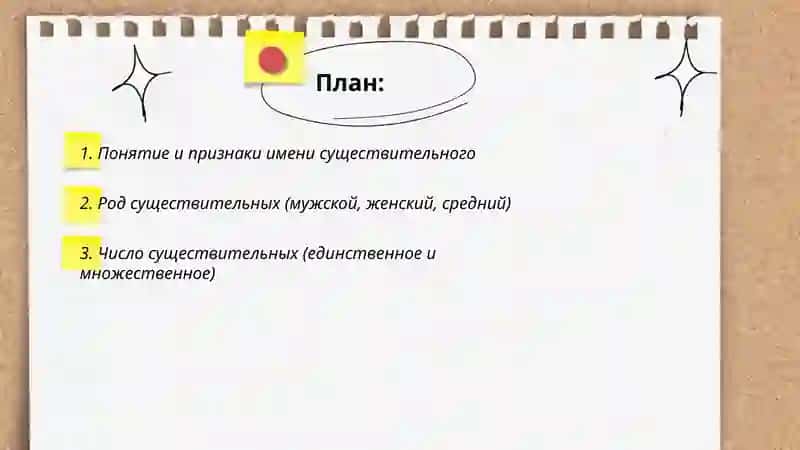 План:

1. Понятие и признаки имени существительного

2. Род существительных (мужской, женский, средний)

3. Число существительных (единственное и множественное)